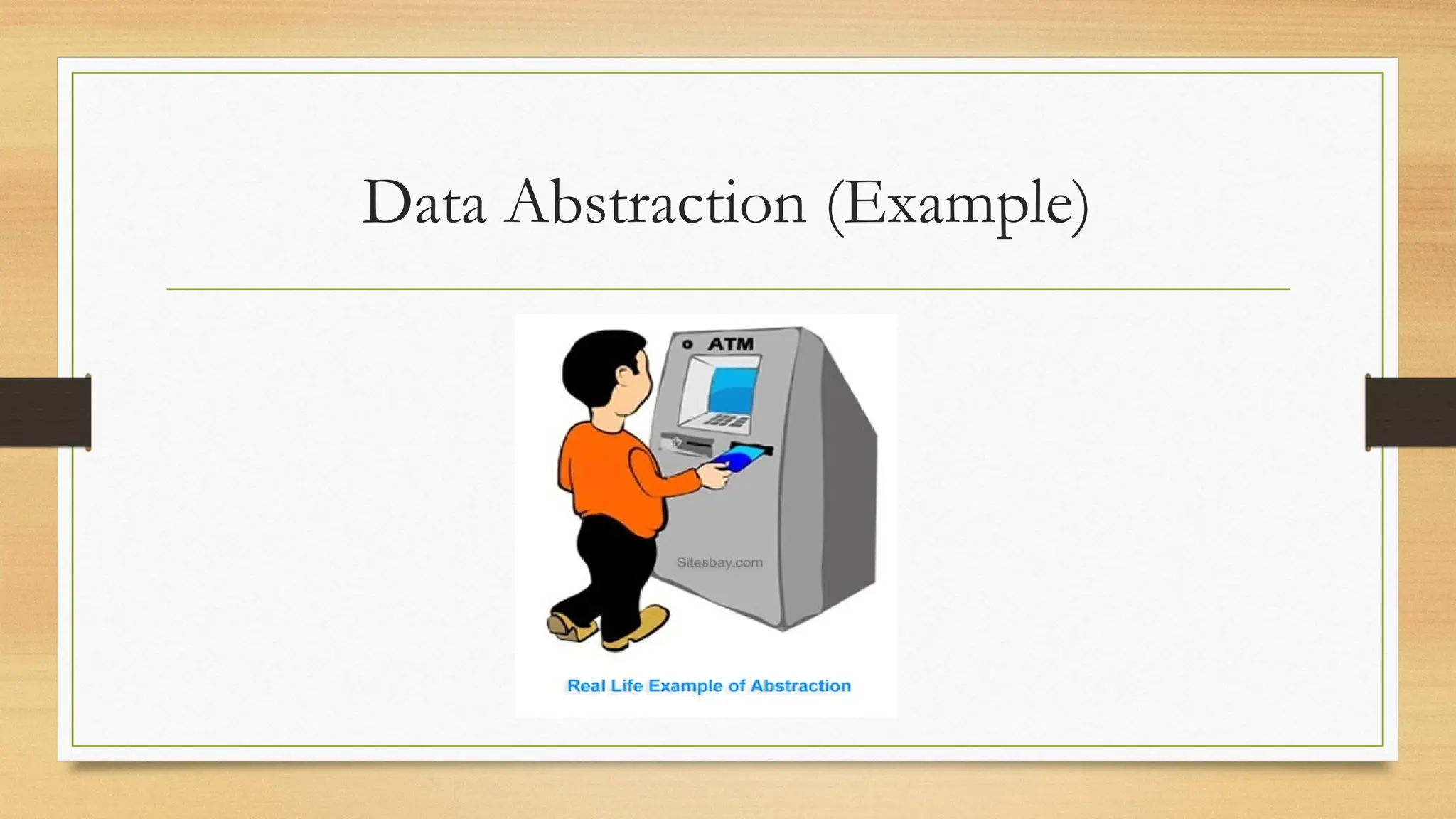 Data Abstraction (Example)

ATM

Sitesbay.com

Real Life Example of Abstraction